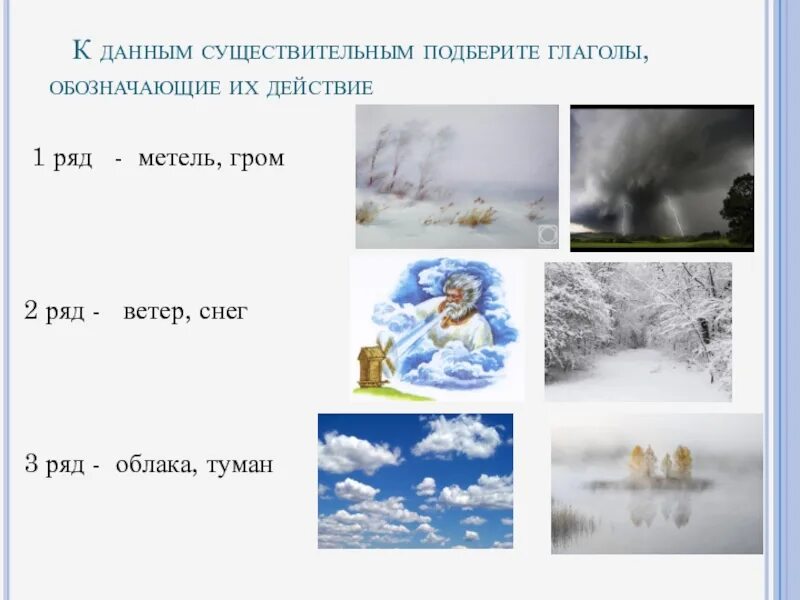 К данным существительным подберите глаголы, обозначающие их действие

1 ряд - метель, гром

2 ряд - ветер, снег

3 ряд - облака, туман